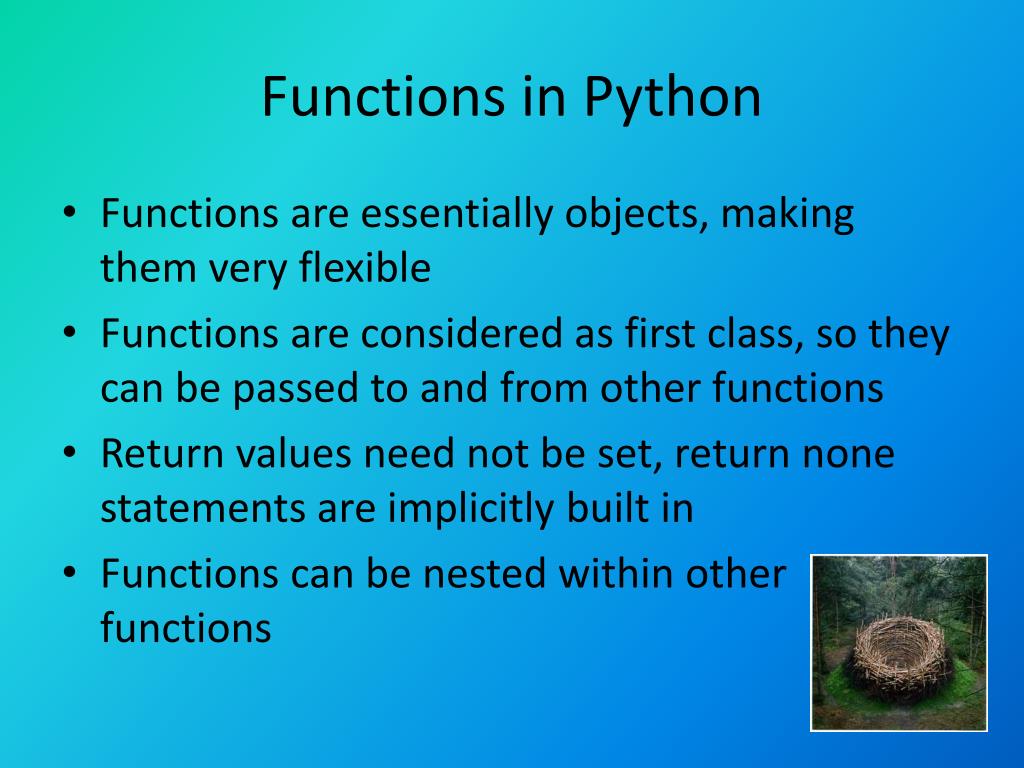 Functions in Python

• Functions are essentially objects, making them very flexible
• Functions are considered as first class, so they can be passed to and from other functions
• Return values need not be set, return none statements are implicitly built in
• Functions can be nested within other functions